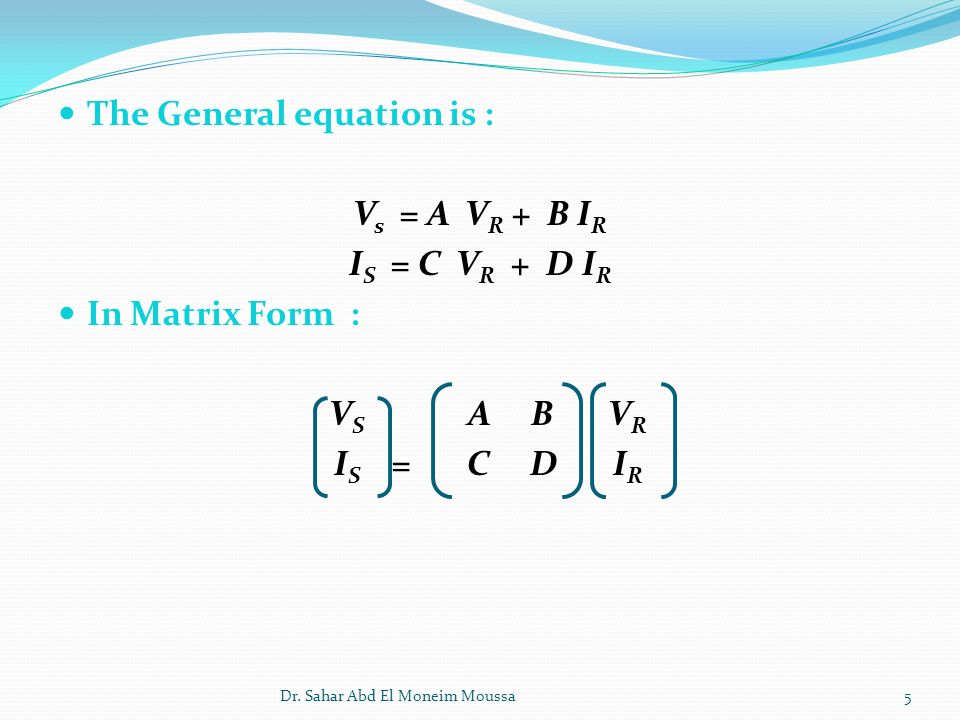 The General equation is :

$V_s = A\ V_R + B\ I_R$
$I_S = C\ V_R + D\ I_R$

In Matrix Form :

$\begin{pmatrix} V_S \\ I_S \end{pmatrix} = \begin{pmatrix} A & B \\ C & D \end{pmatrix} \begin{pmatrix} V_R \\ I_R \end{pmatrix}$

Dr. Sahar Abd El Moneim Moussa

5